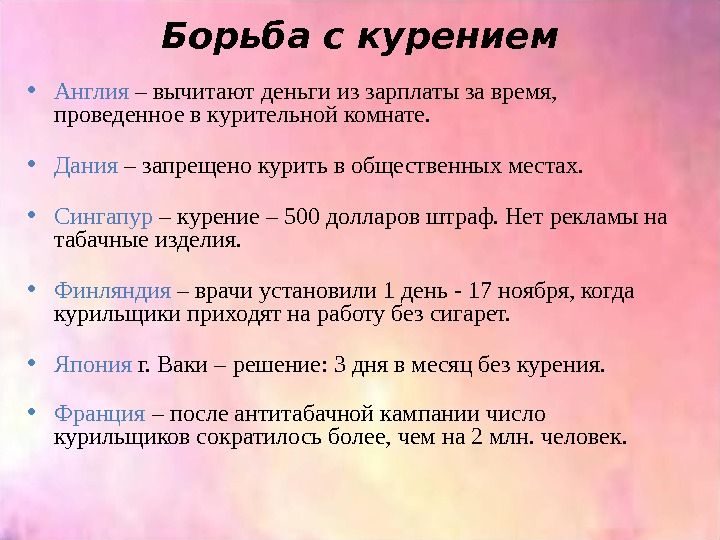 Борьба с курением

• Англия – вычитают деньги из зарплаты за время, проведенное в курительной комнате.

• Дания – запрещено курить в общественных местах.

• Сингапур – курение – 500 долларов штраф. Нет рекламы на табачные изделия.

• Финляндия – врачи установили 1 день - 17 ноября, когда курильщики приходят на работу без сигарет.

• Япония г. Ваки – решение: 3 дня в месяц без курения.

• Франция – после антитабачной кампании число курильщиков сократилось более, чем на 2 млн. человек.